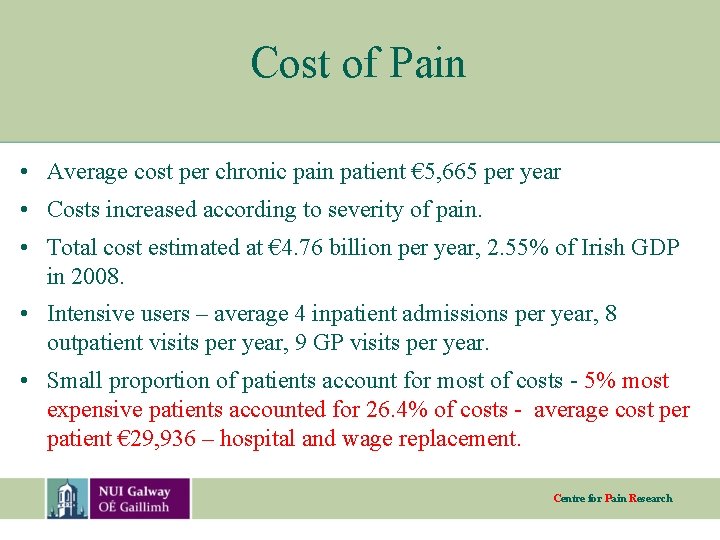 Cost of Pain

• Average cost per chronic pain patient €5,665 per year

• Costs increased according to severity of pain.

• Total cost estimated at €4.76 billion per year, 2.55% of Irish GDP in 2008.

• Intensive users – average 4 inpatient admissions per year, 8 outpatient visits per year, 9 GP visits per year.

• Small proportion of patients account for most of costs - 5% most expensive patients accounted for 26.4% of costs - average cost per patient €29,936 – hospital and wage replacement.

NUI Galway
OÉ Gaillimh

Centre for Pain Research